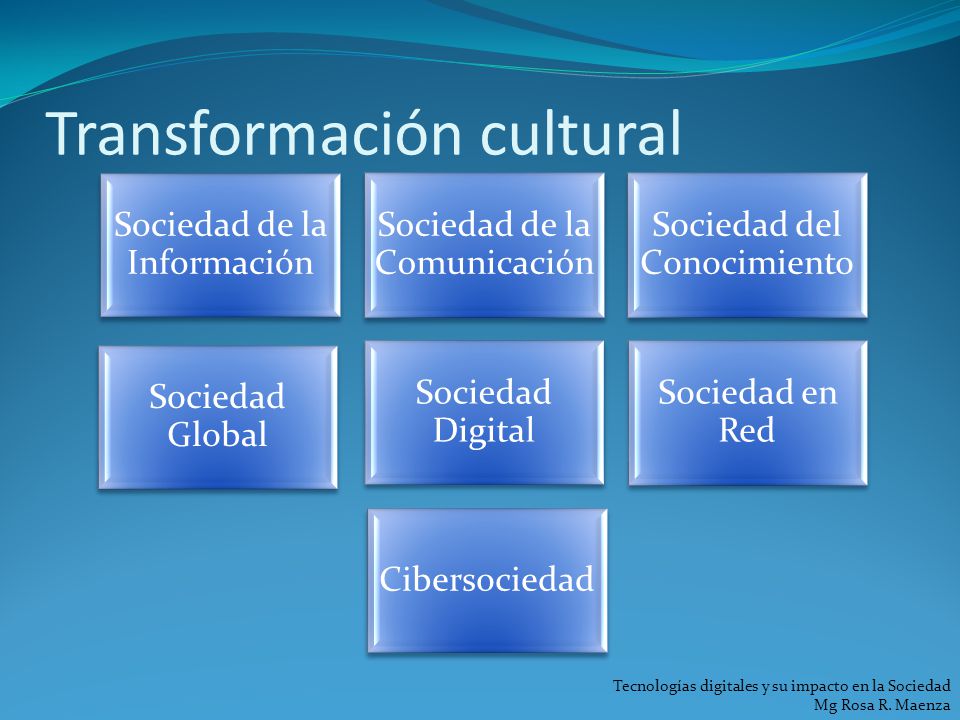 Transformación cultural

Sociedad de la Información

Sociedad de la Comunicación

Sociedad del Conocimiento

Sociedad Global

Sociedad Digital

Sociedad en Red

Cibersociedad

Tecnologías digitales y su impacto en la Sociedad
Mg Rosa R. Maenza